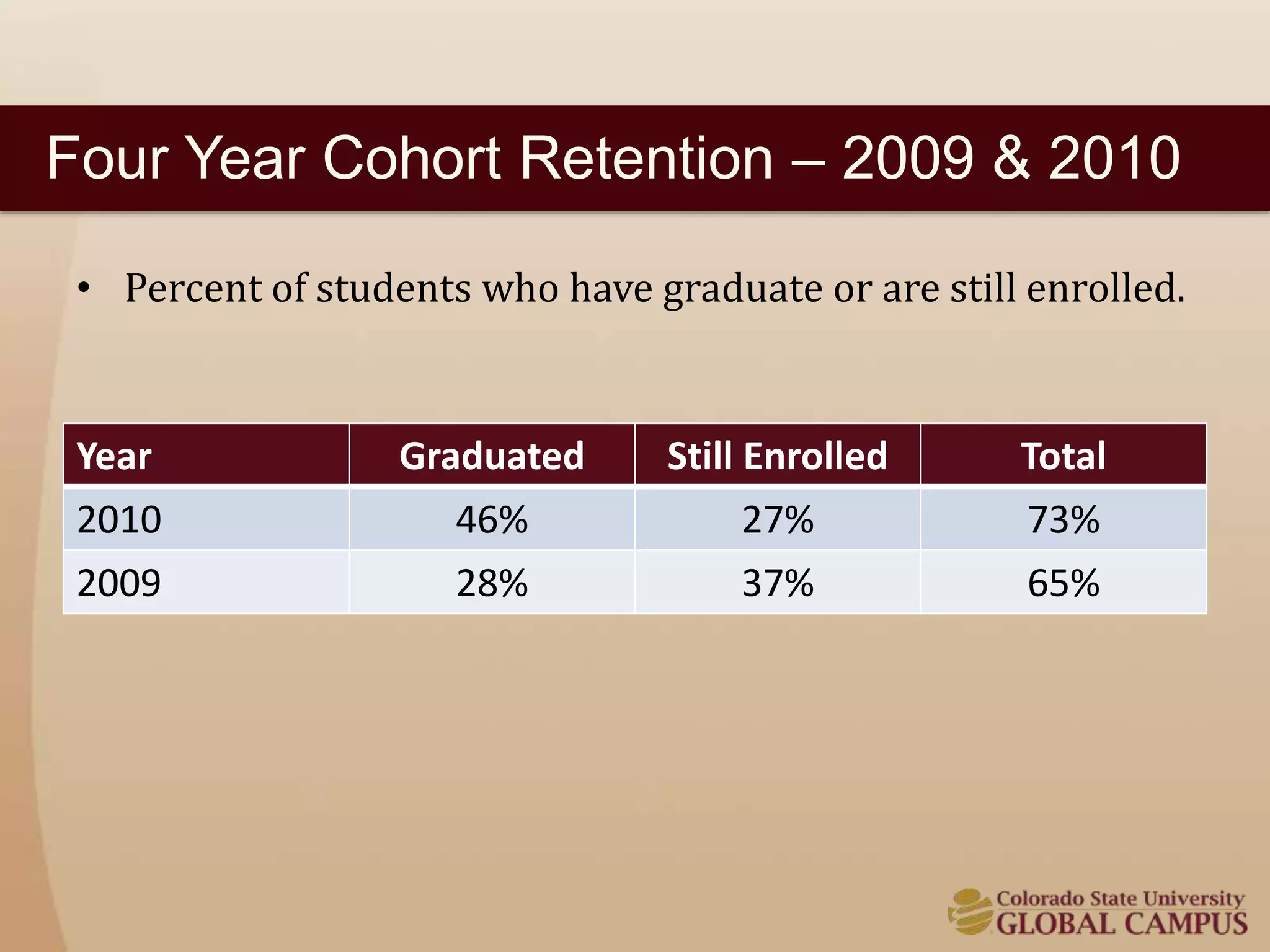 Four Year Cohort Retention – 2009 & 2010

• Percent of students who have graduate or are still enrolled.

| Year | Graduated | Still Enrolled | Total |
|---|---|---|---|
| 2010 | 46% | 27% | 73% |
| 2009 | 28% | 37% | 65% |

Colorado State University
GLOBAL CAMPUS